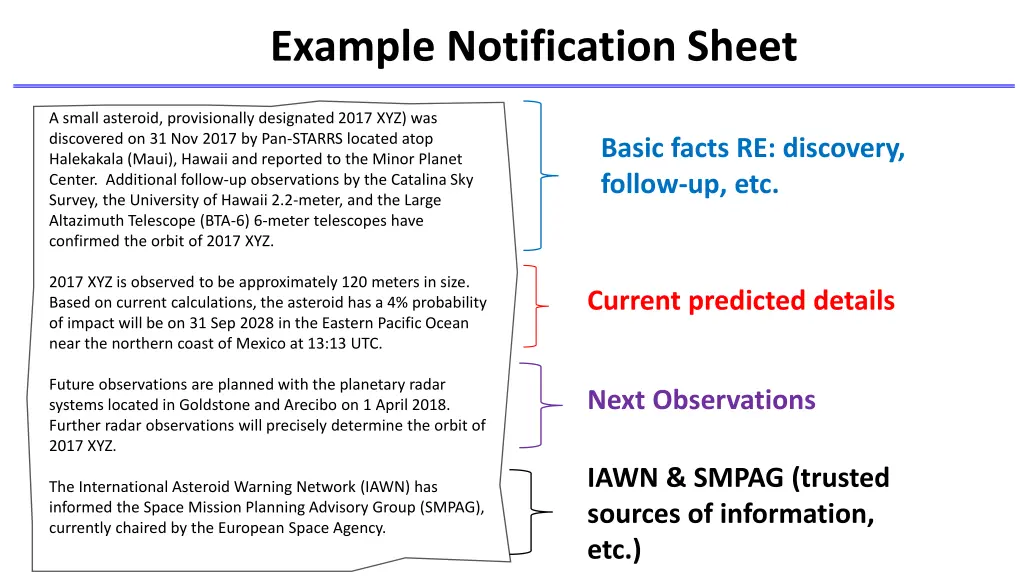 Example Notification Sheet

A small asteroid, provisionally designated 2017 XYZ) was discovered on 31 Nov 2017 by Pan-STARRS located atop Halekakala (Maui), Hawaii and reported to the Minor Planet Center. Additional follow-up observations by the Catalina Sky Survey, the University of Hawaii 2.2-meter, and the Large Altazimuth Telescope (BTA-6) 6-meter telescopes have confirmed the orbit of 2017 XYZ.

2017 XYZ is observed to be approximately 120 meters in size. Based on current calculations, the asteroid has a 4% probability of impact will be on 31 Sep 2028 in the Eastern Pacific Ocean near the northern coast of Mexico at 13:13 UTC.

Future observations are planned with the planetary radar systems located in Goldstone and Arecibo on 1 April 2018. Further radar observations will precisely determine the orbit of 2017 XYZ.

The International Asteroid Warning Network (IAWN) has informed the Space Mission Planning Advisory Group (SMPAG), currently chaired by the European Space Agency.

Basic facts RE: discovery, follow-up, etc.

Current predicted details

Next Observations

IAWN & SMPAG (trusted sources of information, etc.)